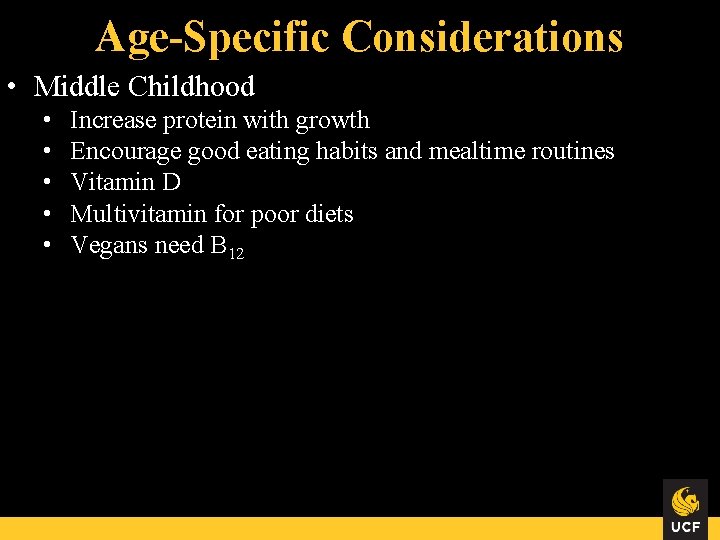 Age-Specific Considerations

• Middle Childhood
  • Increase protein with growth
  • Encourage good eating habits and mealtime routines
  • Vitamin D
  • Multivitamin for poor diets
  • Vegans need $B_{12}$

UCF